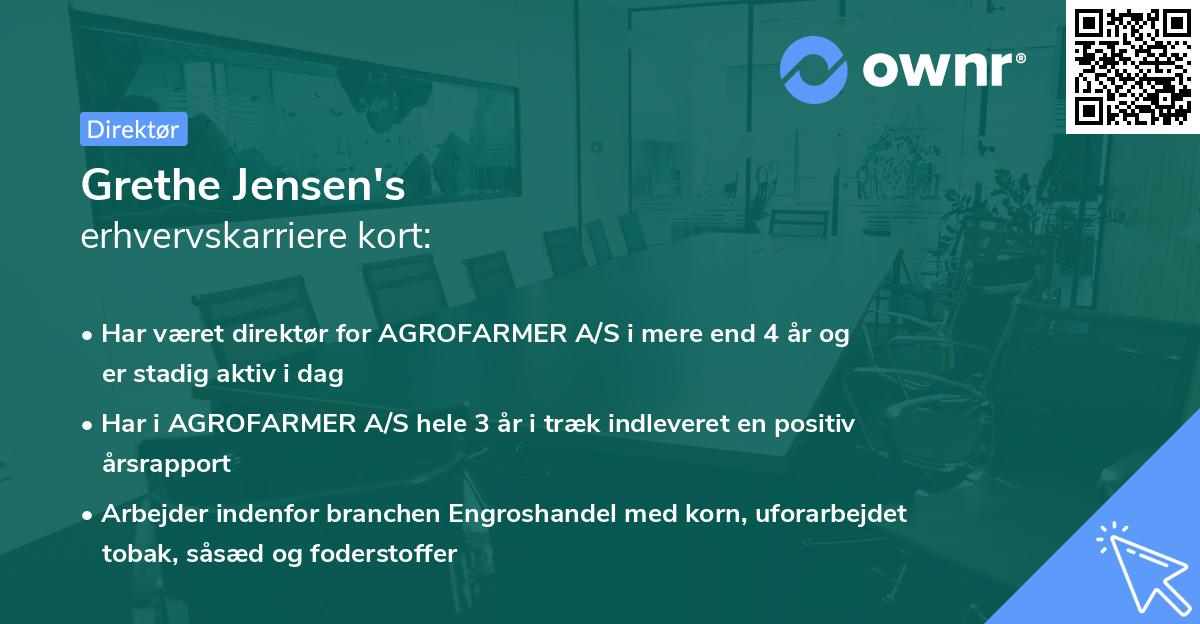 ownr®

Direktør

Grethe Jensen's
erhvervskarriere kort:

• Har været direktør for AGROFARMER A/S i mere end 4 år og er stadig aktiv i dag
• Har i AGROFARMER A/S hele 3 år i træk indleveret en positiv årsrapport
• Arbejder indenfor branchen Engroshandel med korn, uforarbejdet tobak, såsæd og foderstoffer